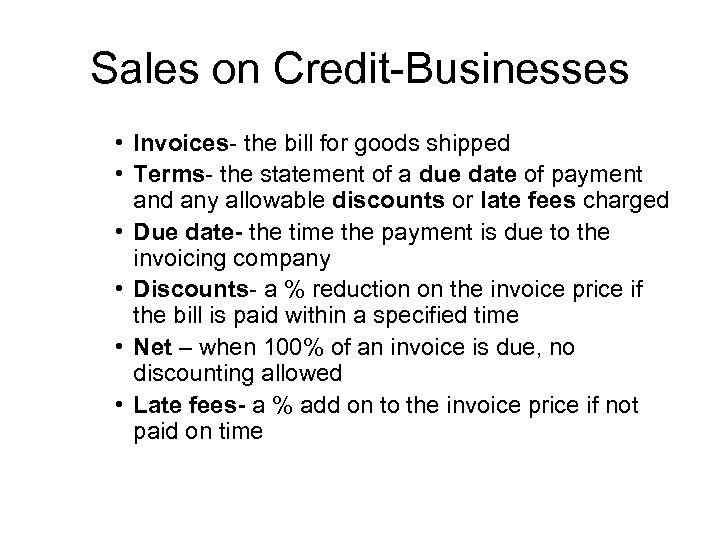 Sales on Credit-Businesses

• Invoices- the bill for goods shipped
• Terms- the statement of a due date of payment and any allowable discounts or late fees charged
• Due date- the time the payment is due to the invoicing company
• Discounts- a % reduction on the invoice price if the bill is paid within a specified time
• Net – when 100% of an invoice is due, no discounting allowed
• Late fees- a % add on to the invoice price if not paid on time